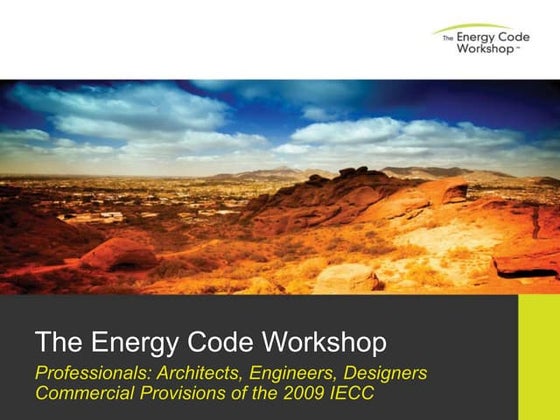 The Energy Code Workshop™

The Energy Code Workshop

Professionals: Architects, Engineers, Designers
Commercial Provisions of the 2009 IECC